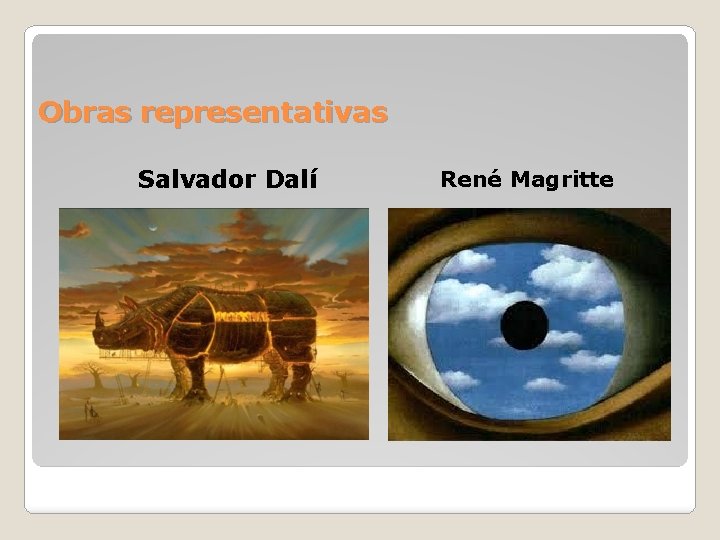 Obras representativas

Salvador Dalí

René Magritte